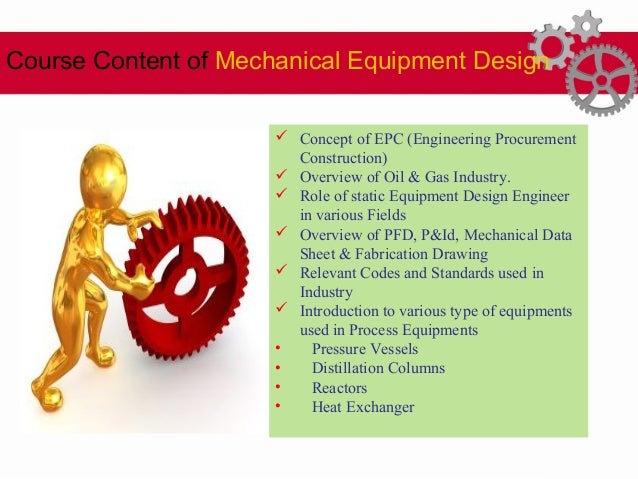 Course Content of Mechanical Equipment Design

✓ Concept of EPC (Engineering Procurement Construction)
✓ Overview of Oil & Gas Industry.
✓ Role of static Equipment Design Engineer in various Fields
✓ Overview of PFD, P&Id, Mechanical Data Sheet & Fabrication Drawing
✓ Relevant Codes and Standards used in Industry
✓ Introduction to various type of equipments used in Process Equipments
• Pressure Vessels
• Distillation Columns
• Reactors
• Heat Exchanger